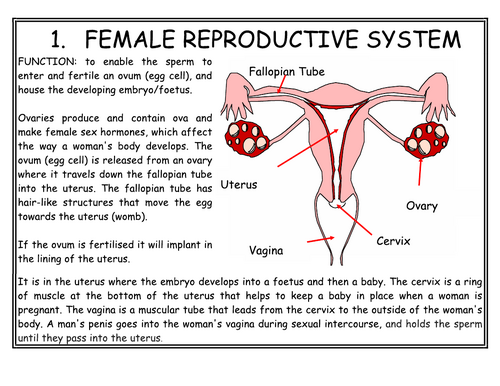 1. FEMALE REPRODUCTIVE SYSTEM

FUNCTION: to enable the sperm to enter and fertile an ovum (egg cell), and house the developing embryo/foetus.

Ovaries produce and contain ova and make female sex hormones, which affect the way a woman's body develops. The ovum (egg cell) is released from an ovary where it travels down the fallopian tube into the uterus. The fallopian tube has hair-like structures that move the egg towards the uterus (womb).

If the ovum is fertilised it will implant in the lining of the uterus.

Fallopian Tube

Uterus

Ovary

Cervix

Vagina

It is in the uterus where the embryo develops into a foetus and then a baby. The cervix is a ring of muscle at the bottom of the uterus that helps to keep a baby in place when a woman is pregnant. The vagina is a muscular tube that leads from the cervix to the outside of the woman's body. A man's penis goes into the woman's vagina during sexual intercourse, and holds the sperm until they pass into the uterus.